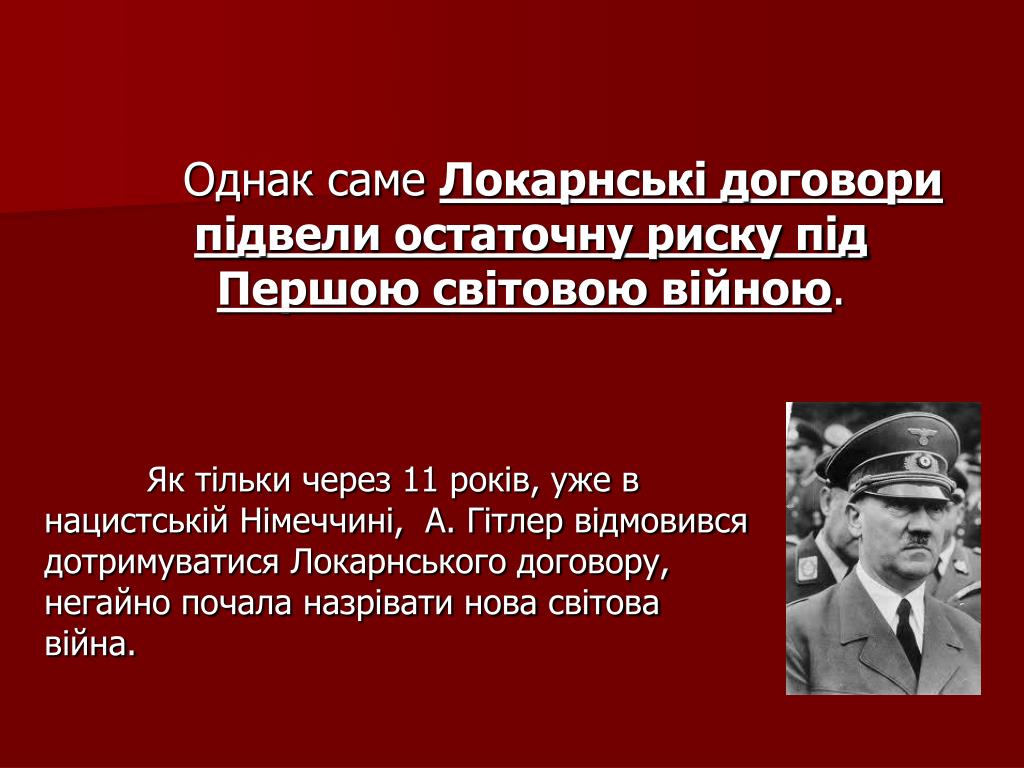 Однак саме Локарнські договори підвели остаточну риску під Першою світовою війною.

Як тільки через 11 років, уже в нацистській Німеччині, А. Гітлер відмовився дотримуватися Локарнського договору, негайно почала назрівати нова світова війна.